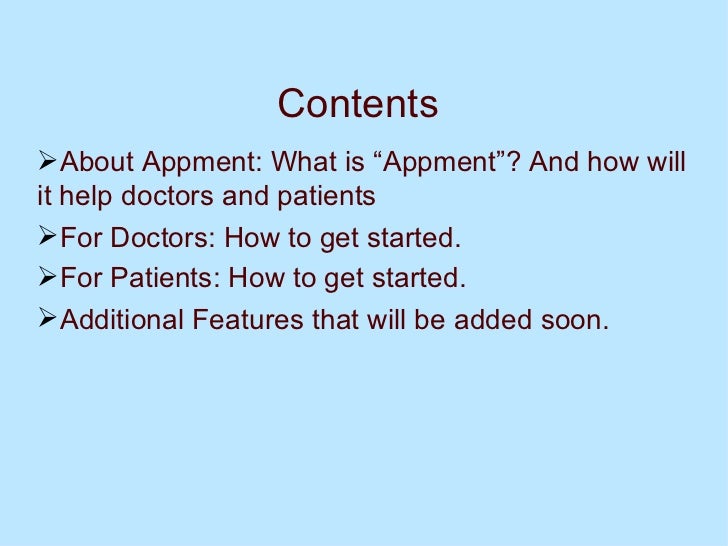 Contents

➢About Appment: What is “Appment”? And how will it help doctors and patients

➢For Doctors: How to get started.

➢For Patients: How to get started.

➢Additional Features that will be added soon.